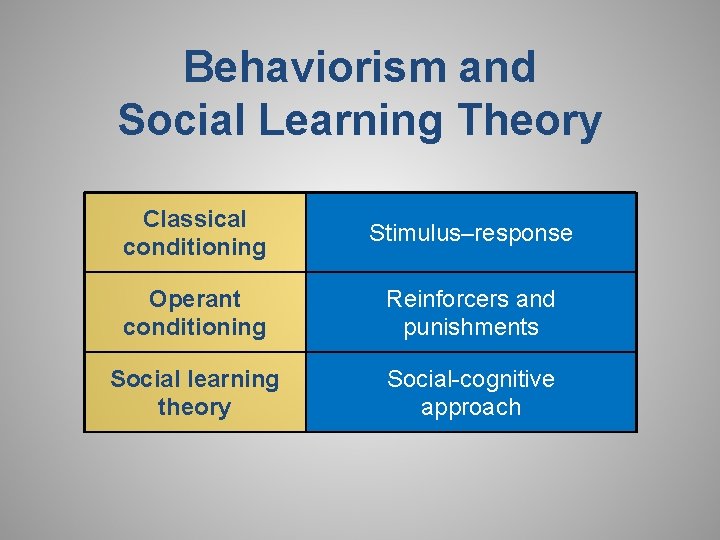 Behaviorism and Social Learning Theory

| Classical conditioning | Stimulus–response |
|---|---|
| Operant conditioning | Reinforcers and punishments |
| Social learning theory | Social-cognitive approach |